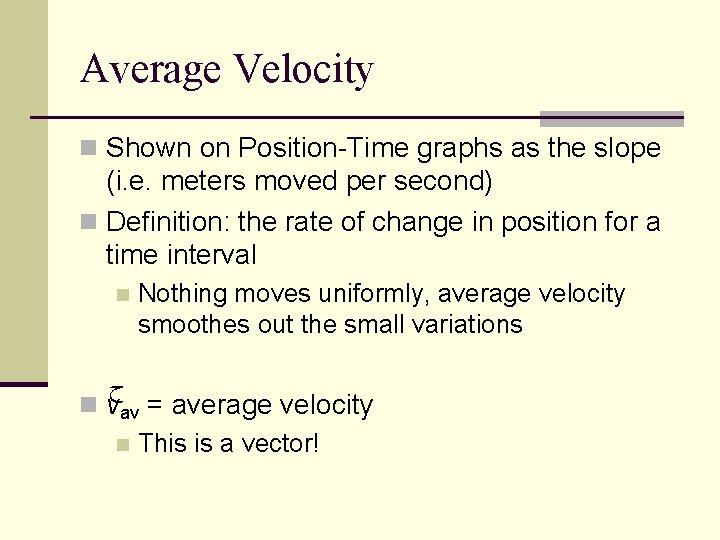 Average Velocity

Shown on Position-Time graphs as the slope (i.e. meters moved per second)

Definition: the rate of change in position for a time interval

Nothing moves uniformly, average velocity smoothes out the small variations

$\vec{v}_{av}$ = average velocity

This is a vector!